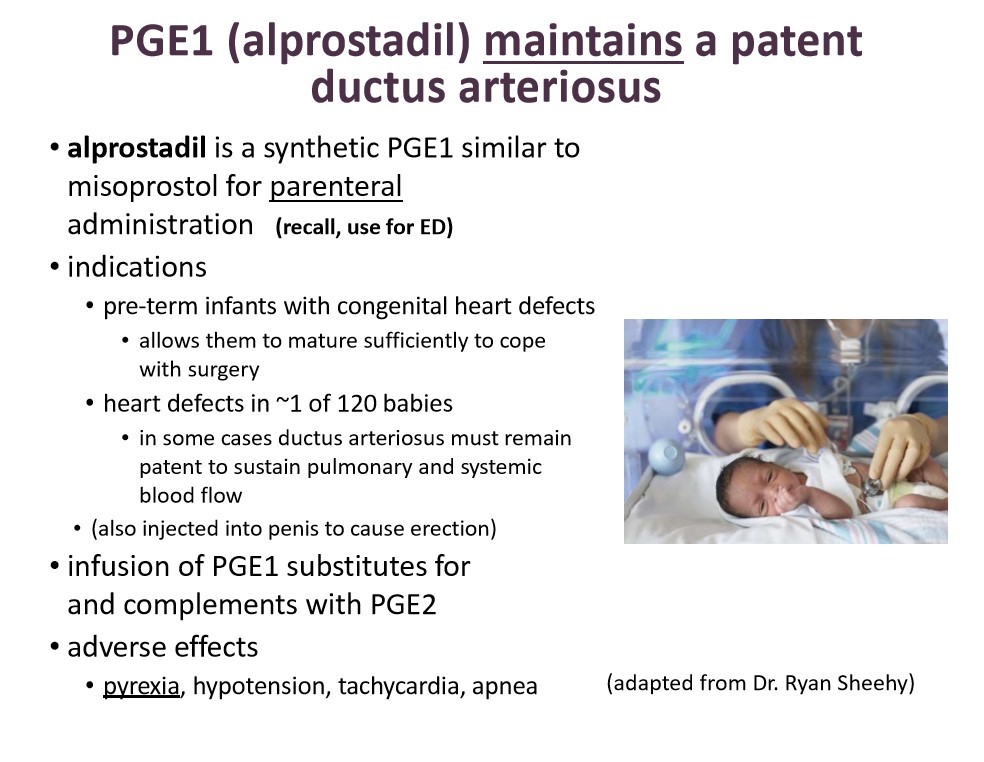 PGE1 (alprostadil) maintains a patent ductus arteriosus

• alprostadil is a synthetic PGE1 similar to misoprostol for parenteral administration (recall, use for ED)
• indications
  • pre-term infants with congenital heart defects
    • allows them to mature sufficiently to cope with surgery
  • heart defects in ~1 of 120 babies
    • in some cases ductus arteriosus must remain patent to sustain pulmonary and systemic blood flow
  • (also injected into penis to cause erection)
• infusion of PGE1 substitutes for and complements with PGE2
• adverse effects
  • pyrexia, hypotension, tachycardia, apnea

(adapted from Dr. Ryan Sheehy)